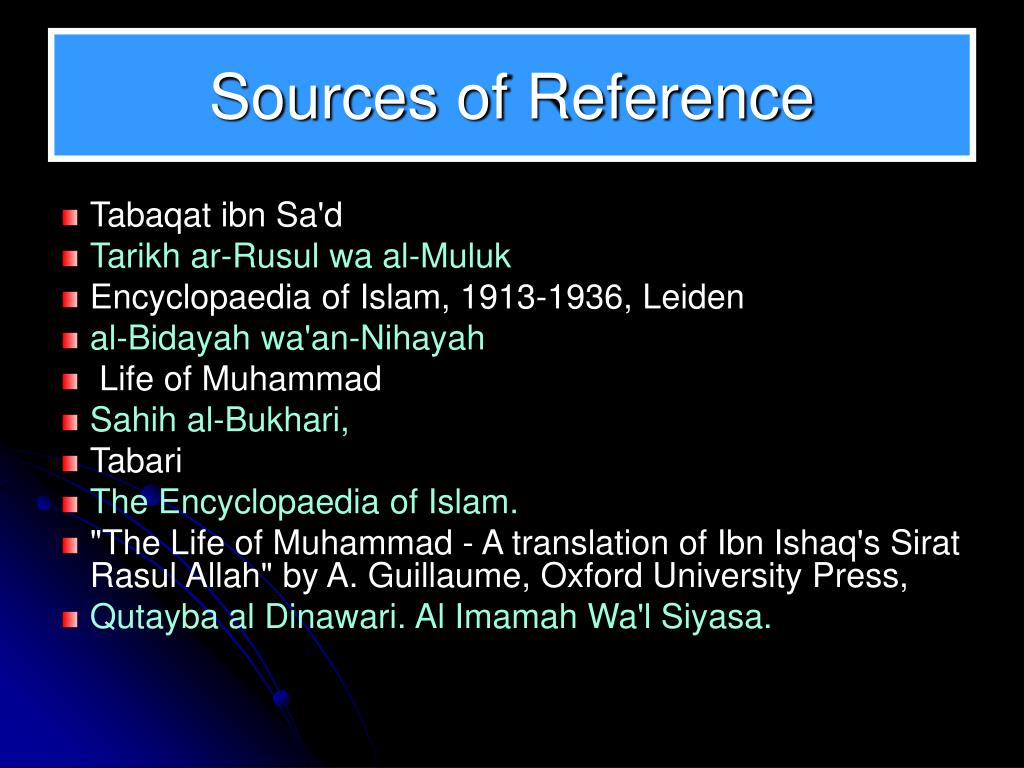 Sources of Reference

Tabaqat ibn Sa'd
Tarikh ar-Rusul wa al-Muluk
Encyclopaedia of Islam, 1913-1936, Leiden
al-Bidayah wa'an-Nihayah
Life of Muhammad
Sahih al-Bukhari,
Tabari
The Encyclopaedia of Islam.
"The Life of Muhammad - A translation of Ibn Ishaq's Sirat Rasul Allah" by A. Guillaume, Oxford University Press,
Qutayba al Dinawari. Al Imamah Wa'l Siyasa.